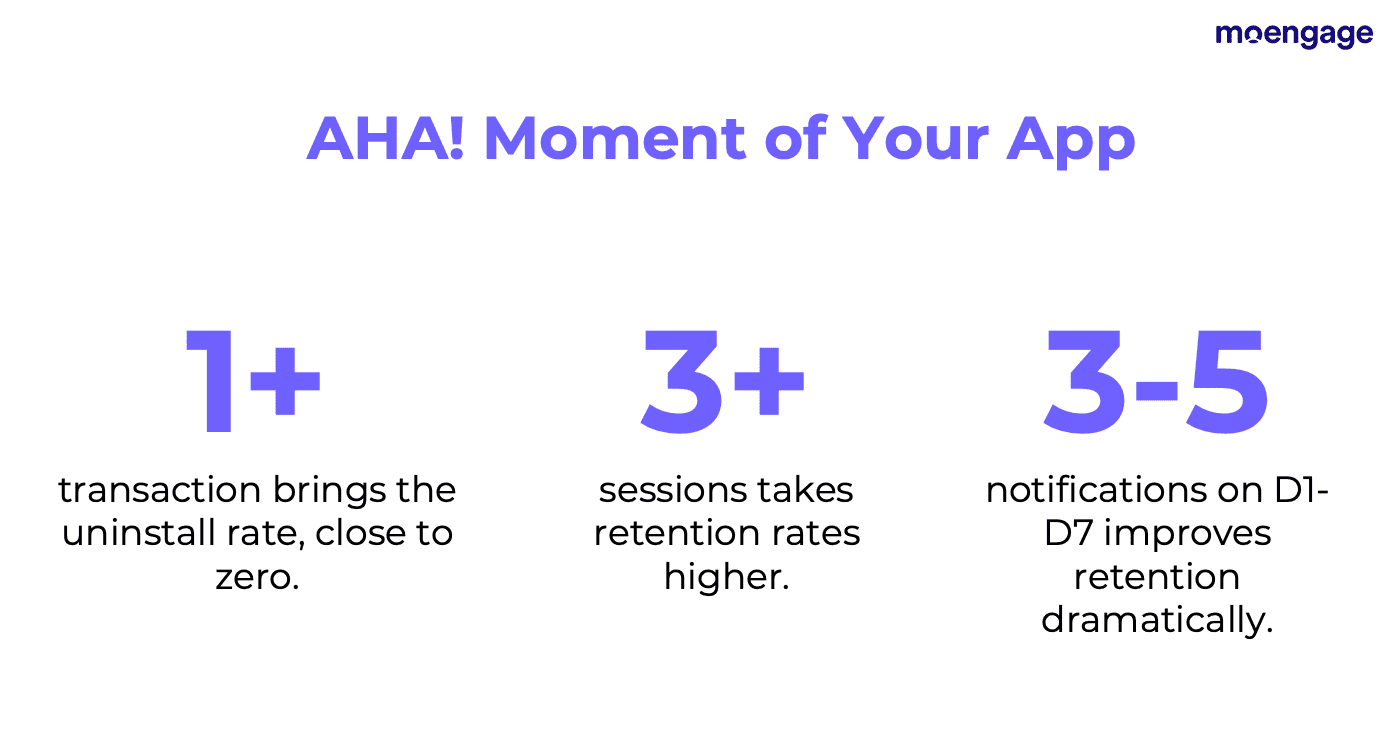 moengage

AHA! Moment of Your App

1+

transaction brings the uninstall rate, close to zero.

3+

sessions takes retention rates higher.

3-5

notifications on D1-D7 improves retention dramatically.